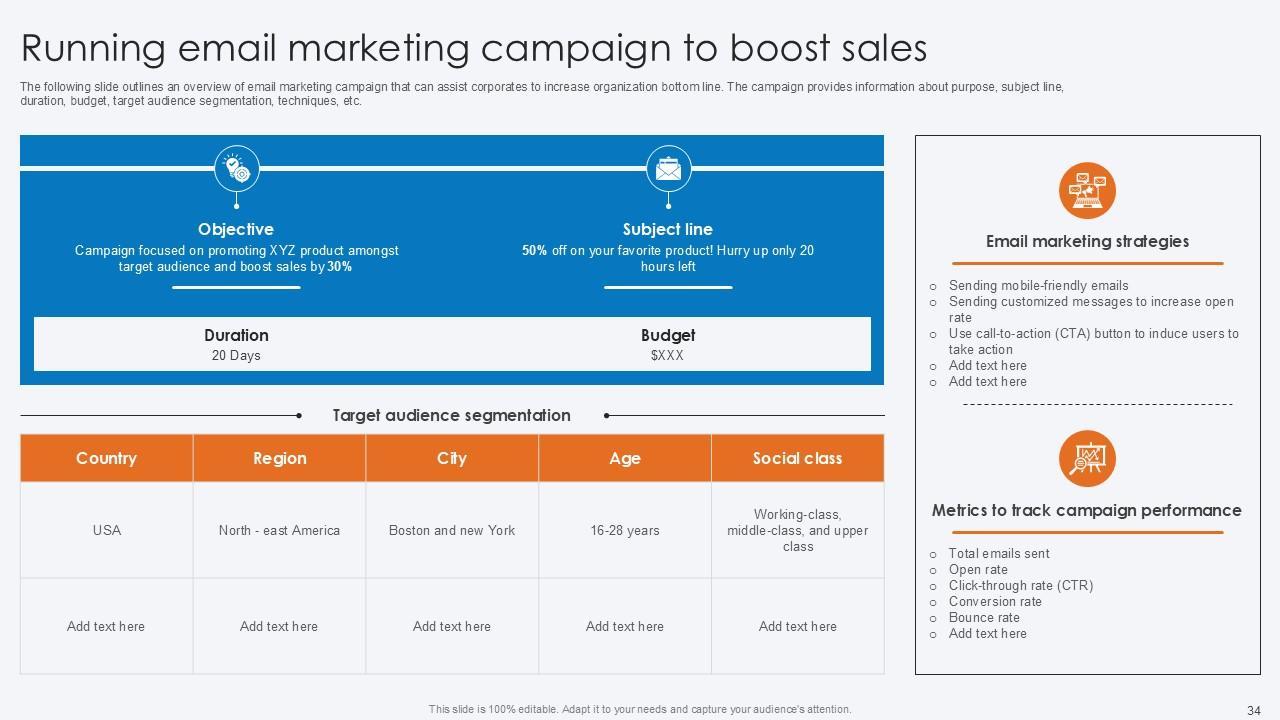 Running email marketing campaign to boost sales

The following slide outlines an overview of email marketing campaign that can assist corporates to increase organization bottom line. The campaign provides information about purpose, subject line, duration, budget, target audience segmentation, techniques, etc.

Objective
Campaign focused on promoting XYZ product amongst target audience and boost sales by 30%

Subject line
50% off on your favorite product! Hurry up only 20 hours left

Duration
20 Days

Budget
$XXX

Target audience segmentation

| Country | Region | City | Age | Social class |
|---|---|---|---|---|
| USA | North - east America | Boston and new York | 16-28 years | Working-class, middle-class, and upper class |
| Add text here | Add text here | Add text here | Add text here | Add text here |

Email marketing strategies

○ Sending mobile-friendly emails
○ Sending customized messages to increase open rate
○ Use call-to-action (CTA) button to induce users to take action
○ Add text here
○ Add text here

Metrics to track campaign performance

○ Total emails sent
○ Open rate
○ Click-through rate (CTR)
○ Conversion rate
○ Bounce rate
○ Add text here

This slide is 100% editable. Adapt it to your needs and capture your audience's attention.

34